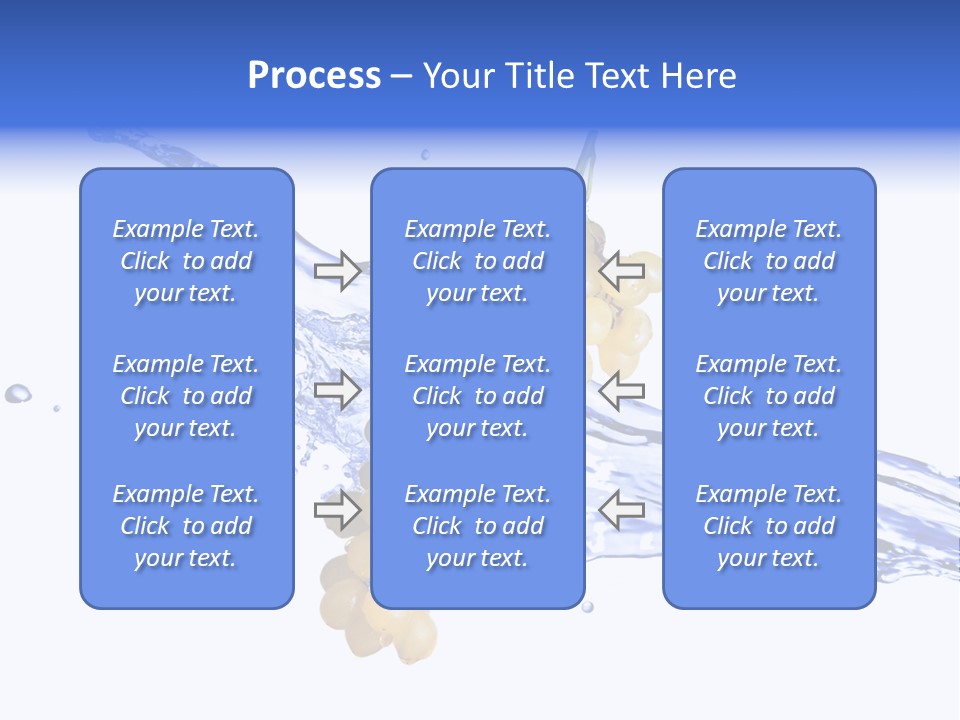 Process – Your Title Text Here

Example Text. Click to add your text.

Example Text. Click to add your text.

Example Text. Click to add your text.

Example Text. Click to add your text.

Example Text. Click to add your text.

Example Text. Click to add your text.

Example Text. Click to add your text.

Example Text. Click to add your text.

Example Text. Click to add your text.